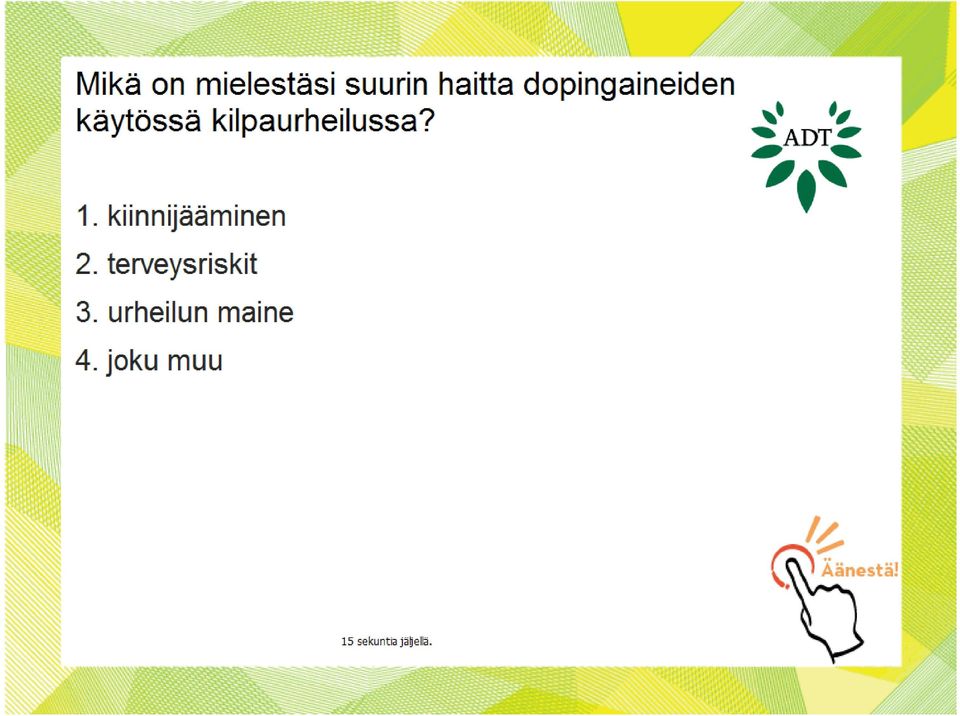 Mikä on mielestäsi suurin haitta dopingaineiden käytössä kilpaurheilussa?

ADT

1. kiinnijääminen

2. terveysriskit

3. urheilun maine

4. joku muu

Äänestä!

15 sekuntia jäljellä.